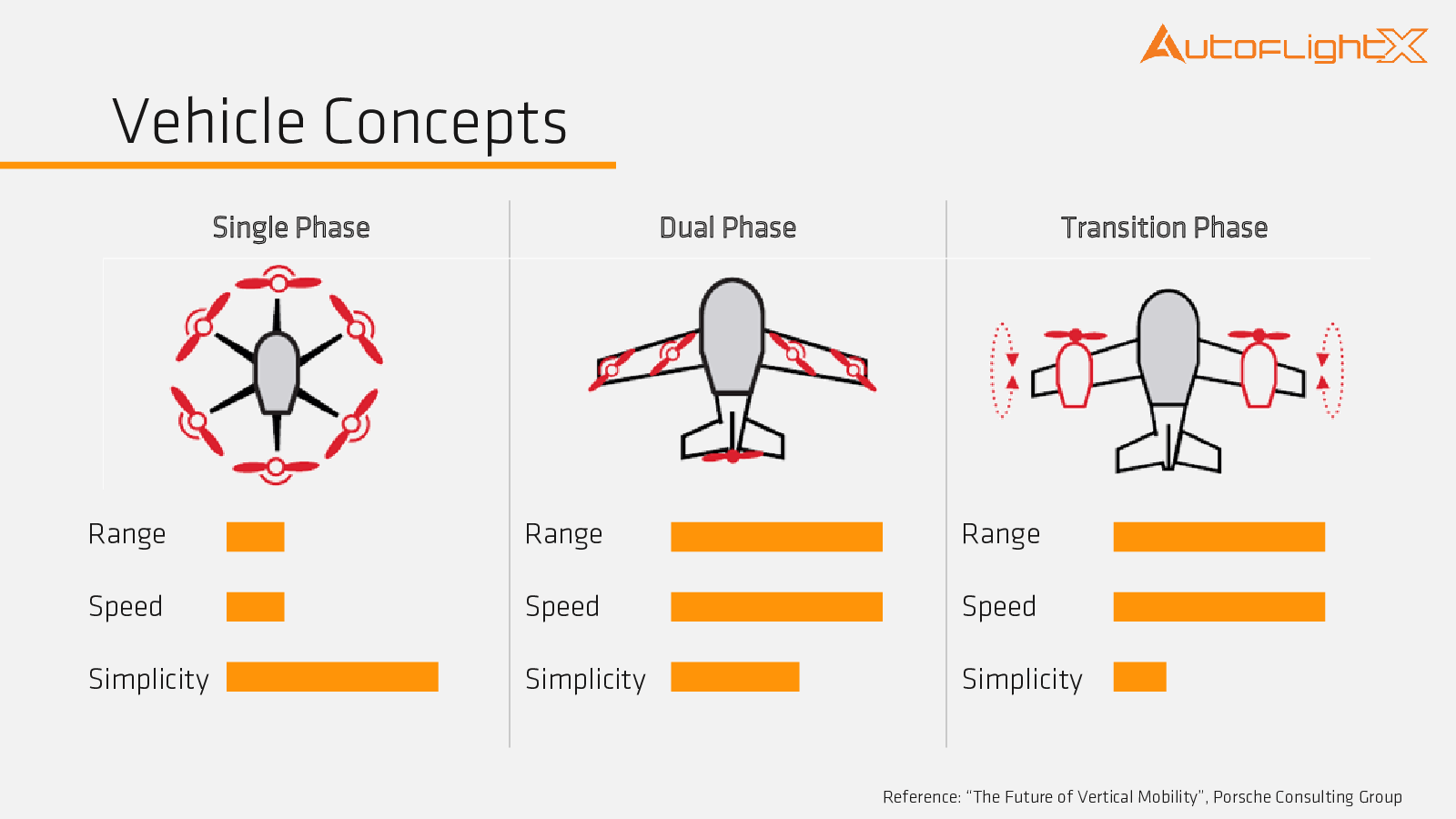 AutoFlightX

Vehicle Concepts

Single Phase

Range

Speed

Simplicity

Dual Phase

Range

Speed

Simplicity

Transition Phase

Range

Speed

Simplicity

Reference: "The Future of Vertical Mobility", Porsche Consulting Group